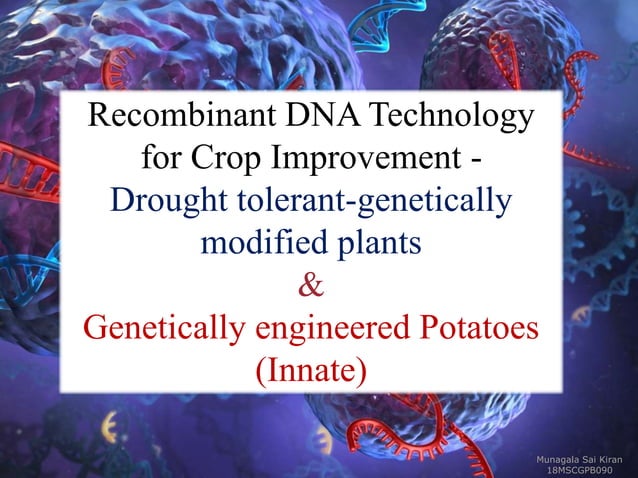 Recombinant DNA Technology for Crop Improvement -
Drought tolerant-genetically modified plants
&
Genetically engineered Potatoes (Innate)

Munagala Sai Kiran
18MSCGPB090